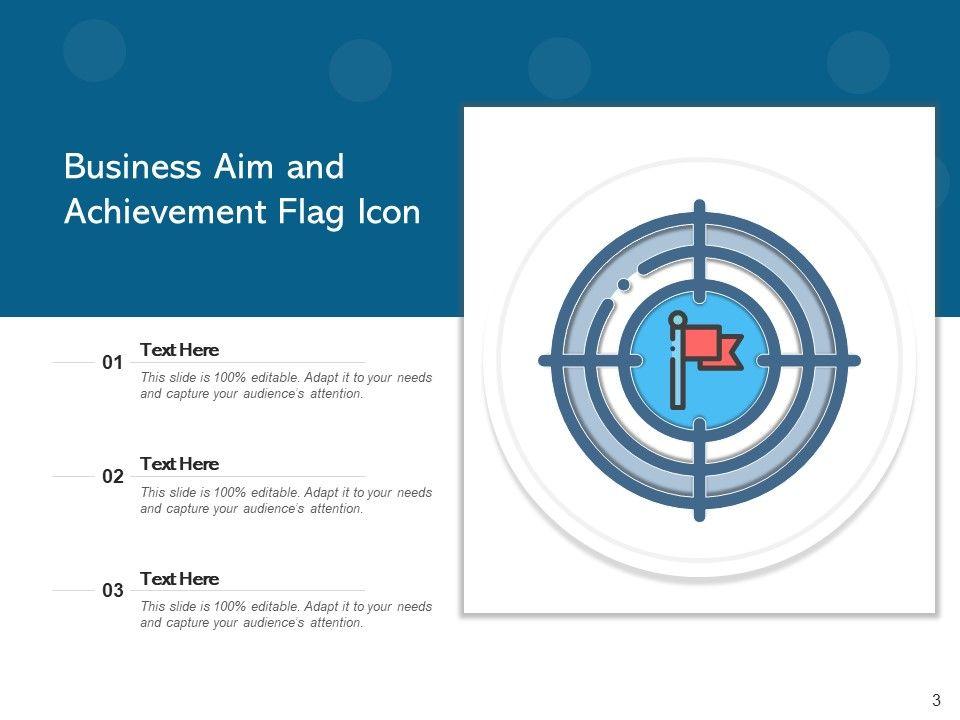 Business Aim and Achievement Flag Icon

01
Text Here
This slide is 100% editable. Adapt it to your needs and capture your audience's attention.

02
Text Here
This slide is 100% editable. Adapt it to your needs and capture your audience's attention.

03
Text Here
This slide is 100% editable. Adapt it to your needs and capture your audience's attention.

3